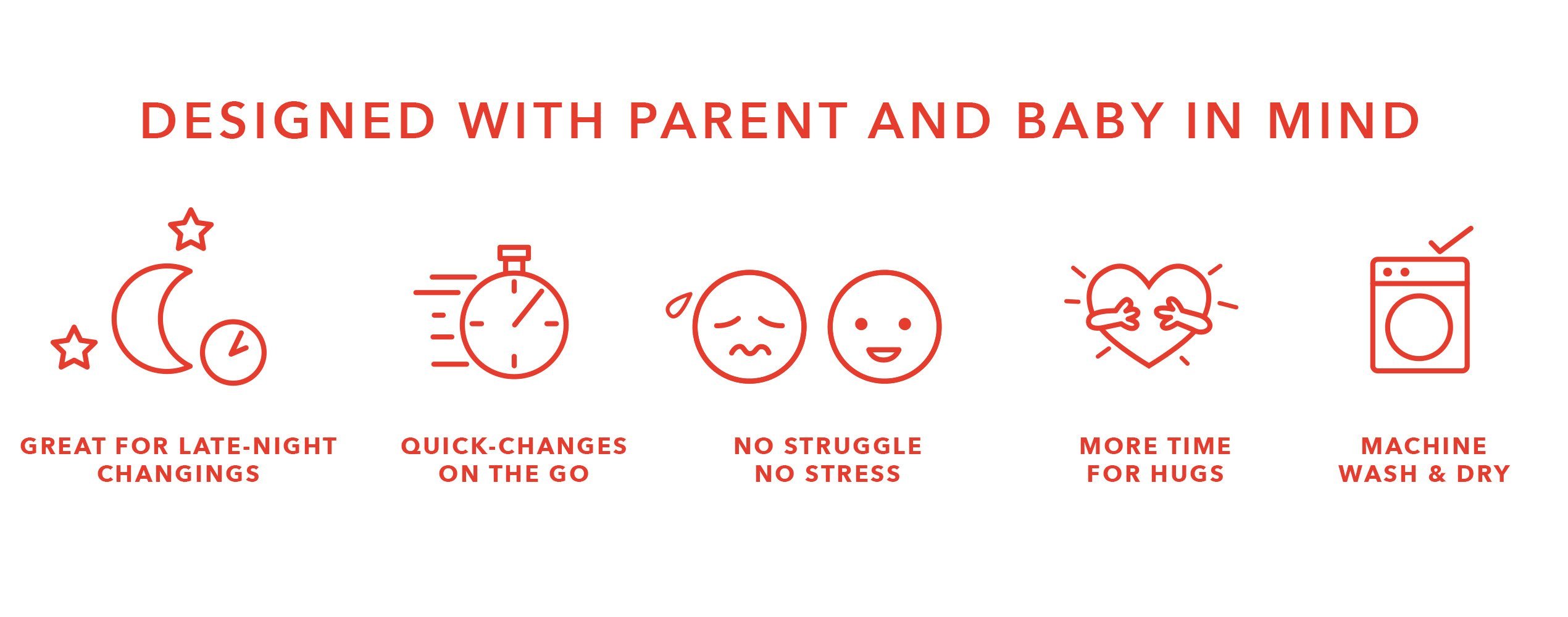 DESIGNED WITH PARENT AND BABY IN MIND

GREAT FOR LATE-NIGHT CHANGINGS

QUICK-CHANGES ON THE GO

NO STRUGGLE NO STRESS

MORE TIME FOR HUGS

MACHINE WASH & DRY